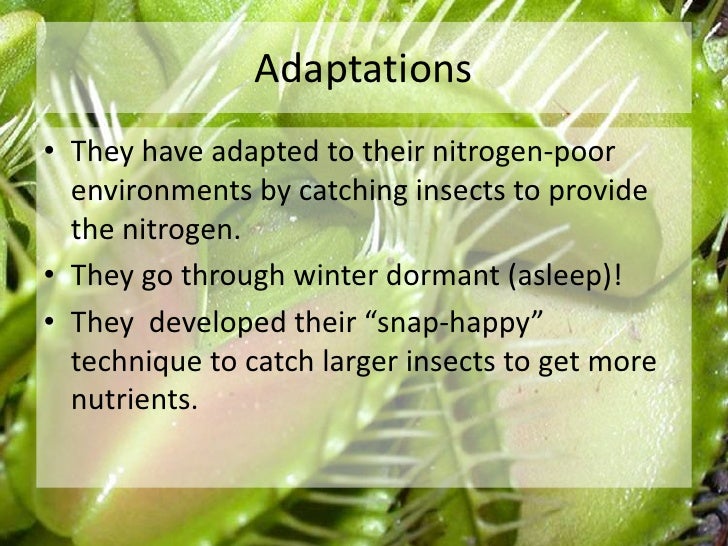 Adaptations

• They have adapted to their nitrogen-poor environments by catching insects to provide the nitrogen.
• They go through winter dormant (asleep)!
• They  developed their “snap-happy” technique to catch larger insects to get more nutrients.